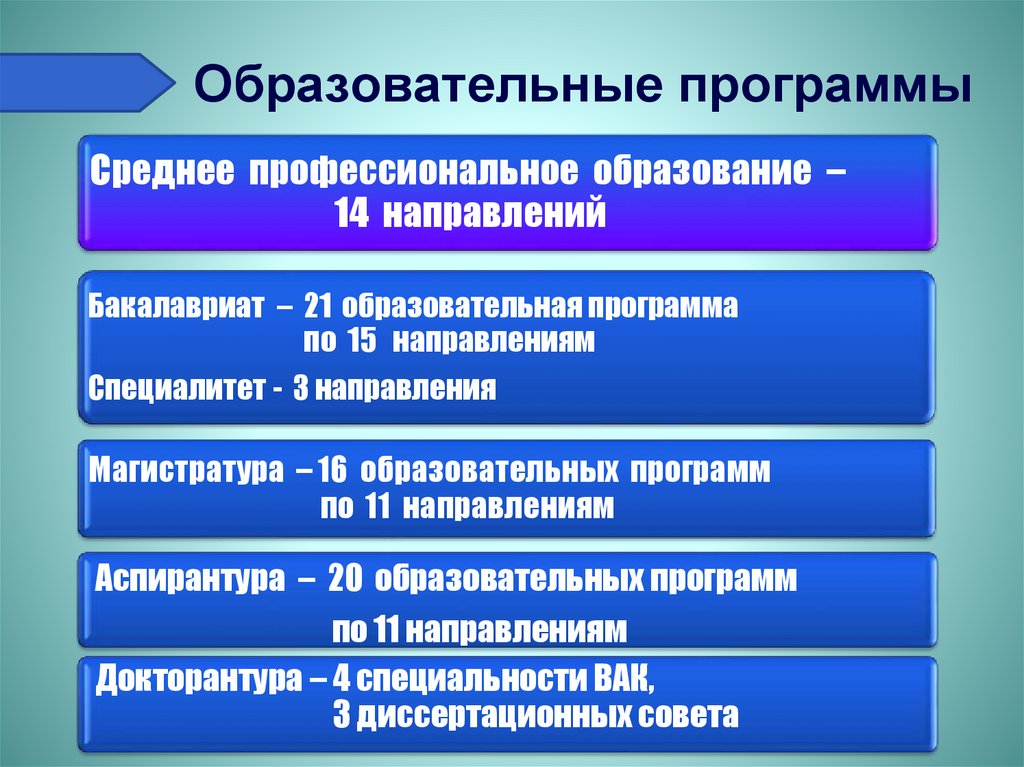 Образовательные программы

Среднее профессиональное образование – 14 направлений

Бакалавриат – 21 образовательная программа по 15 направлениям

Специалитет - 3 направления

Магистратура – 16 образовательных программ по 11 направлениям

Аспирантура – 20 образовательных программ по 11 направлениям

Докторантура – 4 специальности ВАК, 3 диссертационных совета